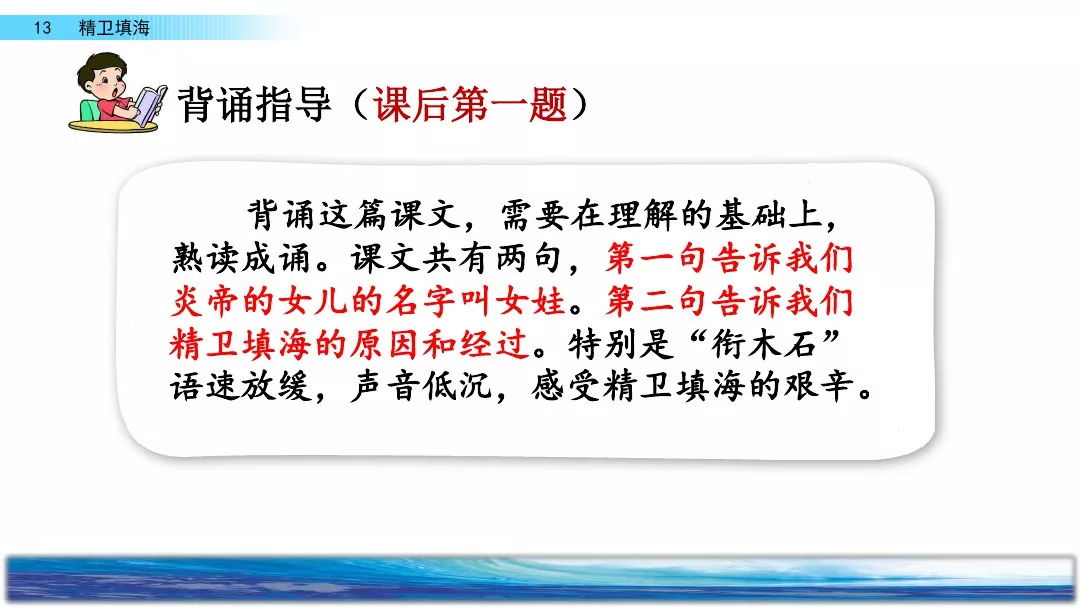 13　精卫填海

背诵指导（课后第一题）

背诵这篇课文，需要在理解的基础上，熟读成诵。课文共有两句，第一句告诉我们炎帝的女儿的名字叫女娃。第二句告诉我们精卫填海的原因和经过。特别是“衔木石”语速放缓，声音低沉，感受精卫填海的艰辛。